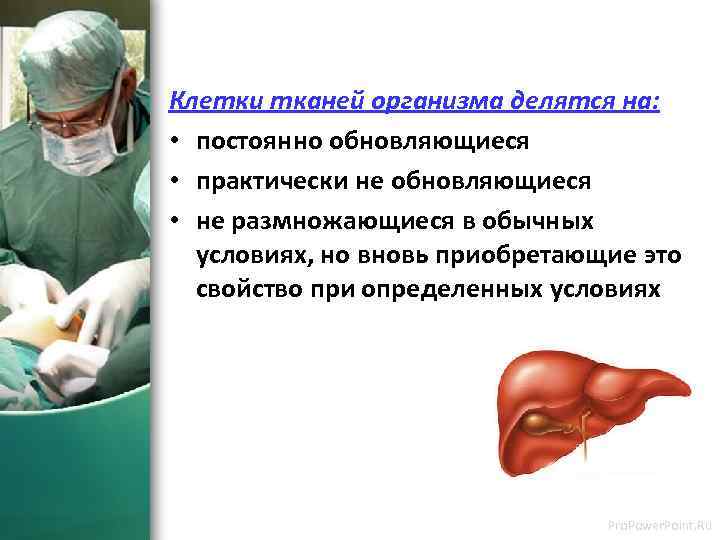 Клетки тканей организма делятся на:

• постоянно обновляющиеся

• практически не обновляющиеся

• не размножающиеся в обычных условиях, но вновь приобретающие это свойство при определенных условиях

ProPowerPoint.Ru